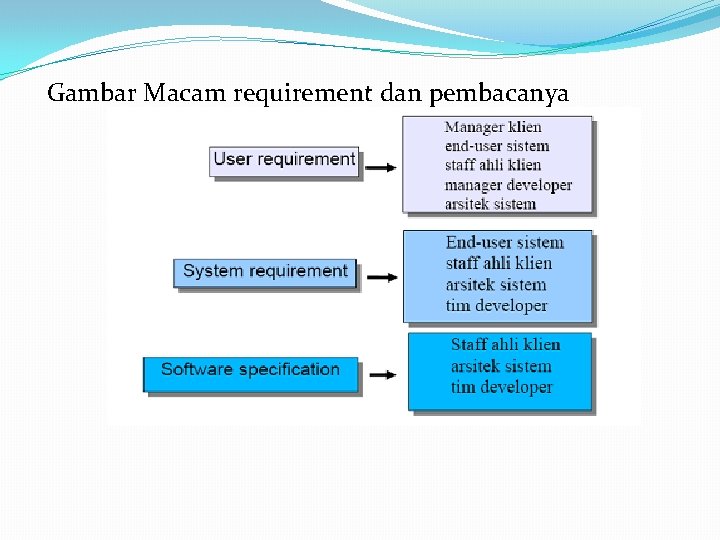 Gambar Macam requirement dan pembacanya

User requirement

Manager klien
end-user sistem
staff ahli klien
manager developer
arsitek sistem

System requirement

End-user sistem
staff ahli klien
arsitek sistem
tim developer

Software specification

Staff ahli klien
arsitek sistem
tim developer